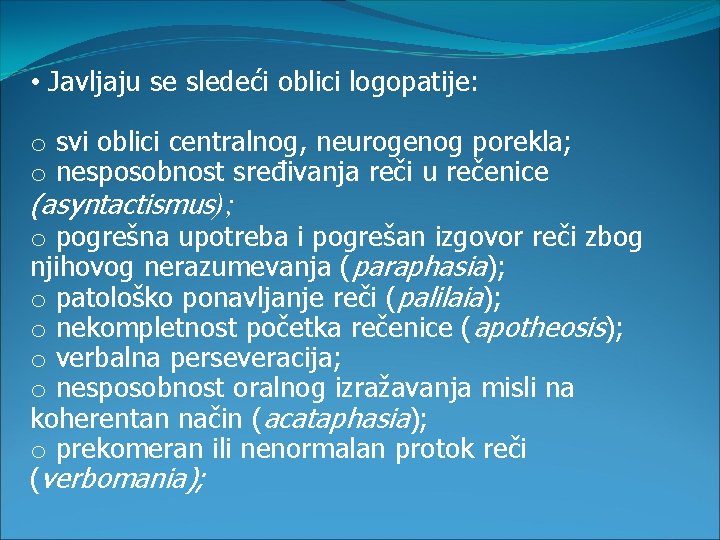 • Javljaju se sledeći oblici logopatije:

o svi oblici centralnog, neurogenog porekla;
o nesposobnost sređivanja reči u rečenice (asyntactismus);
o pogrešna upotreba i pogrešan izgovor reči zbog njihovog nerazumevanja (paraphasia);
o patološko ponavljanje reči (palilaia);
o nekompletnost početka rečenice (apotheosis);
o verbalna perseveracija;
o nesposobnost oralnog izražavanja misli na koherentan način (acataphasia);
o prekomeran ili nenormalan protok reči (verbomania);